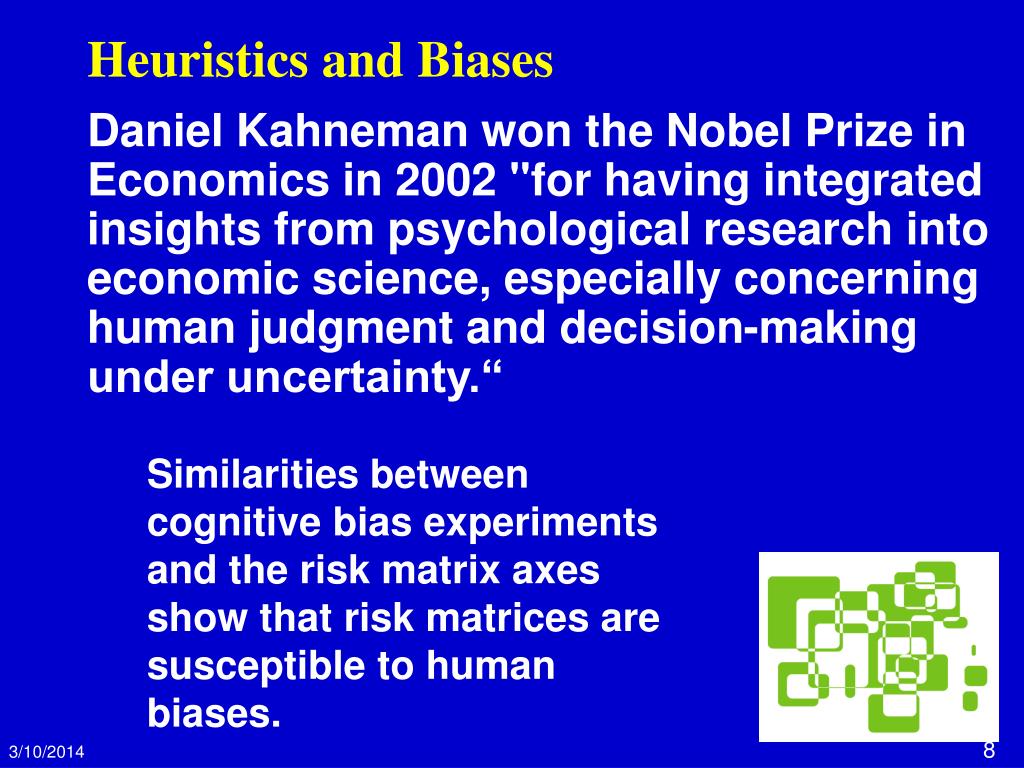 Heuristics and Biases

Daniel Kahneman won the Nobel Prize in Economics in 2002 "for having integrated insights from psychological research into economic science, especially concerning human judgment and decision-making under uncertainty.“

Similarities between cognitive bias experiments and the risk matrix axes show that risk matrices are susceptible to human biases.

3/10/2014

8